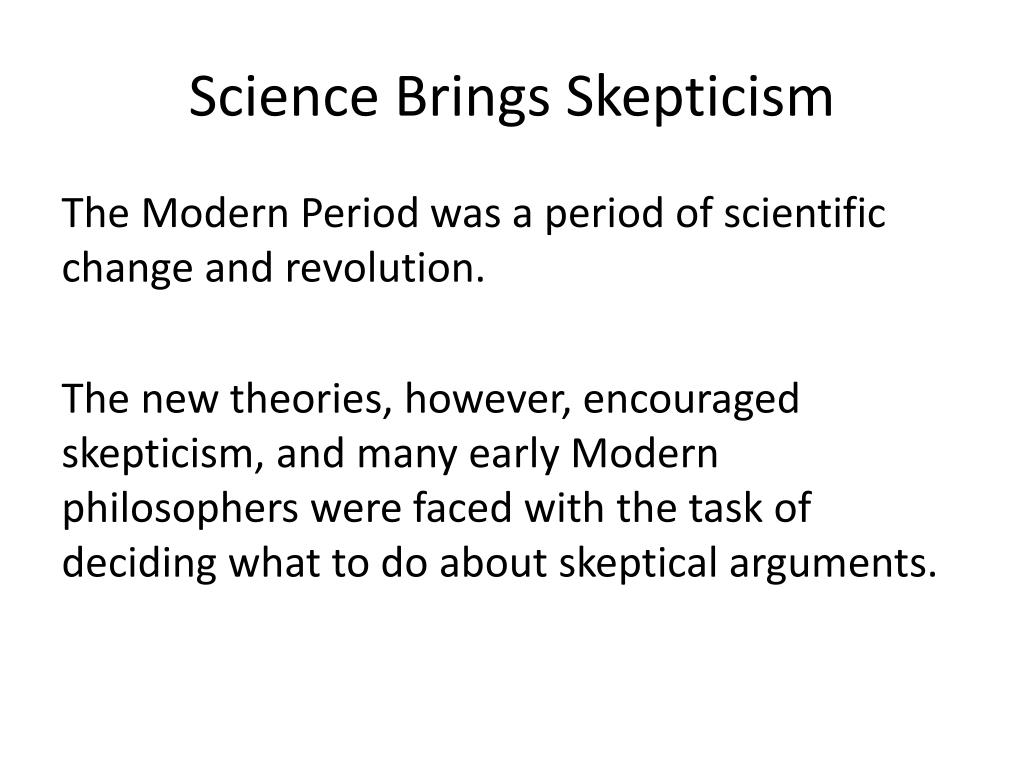 Science Brings Skepticism

The Modern Period was a period of scientific change and revolution.

The new theories, however, encouraged skepticism, and many early Modern philosophers were faced with the task of deciding what to do about skeptical arguments.